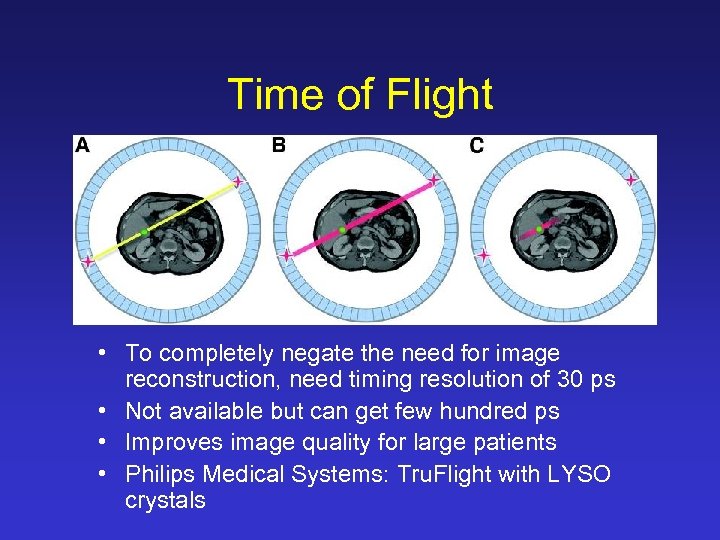 Time of Flight

A

B

C

• To completely negate the need for image reconstruction, need timing resolution of 30 ps
• Not available but can get few hundred ps
• Improves image quality for large patients
• Philips Medical Systems: TruFlight with LYSO crystals